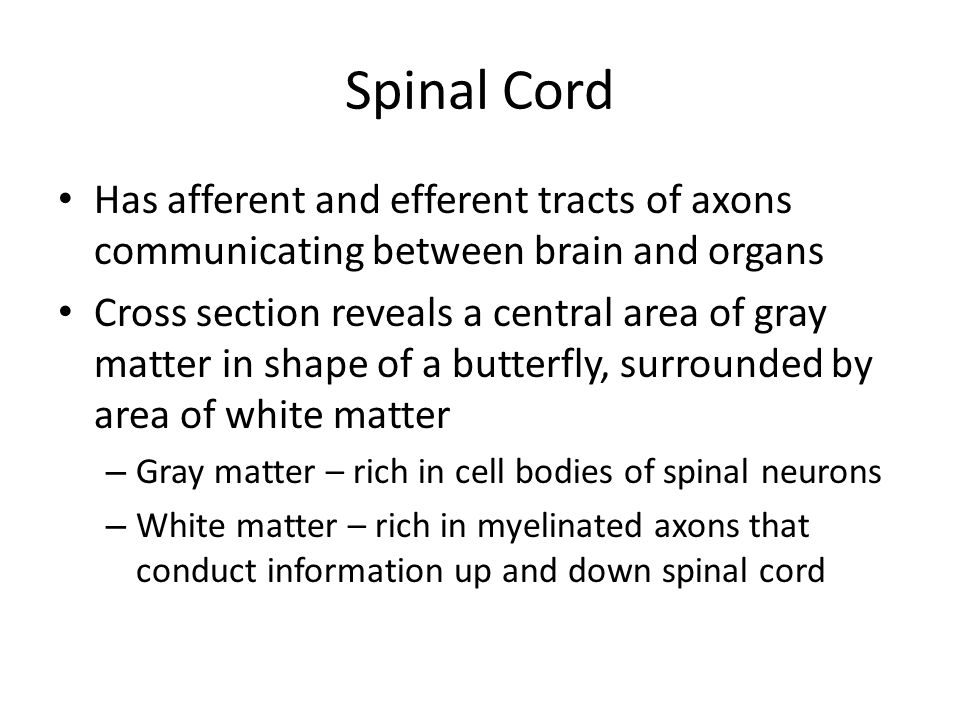 Spinal Cord

• Has afferent and efferent tracts of axons communicating between brain and organs

• Cross section reveals a central area of gray matter in shape of a butterfly, surrounded by area of white matter

– Gray matter – rich in cell bodies of spinal neurons

– White matter – rich in myelinated axons that conduct information up and down spinal cord